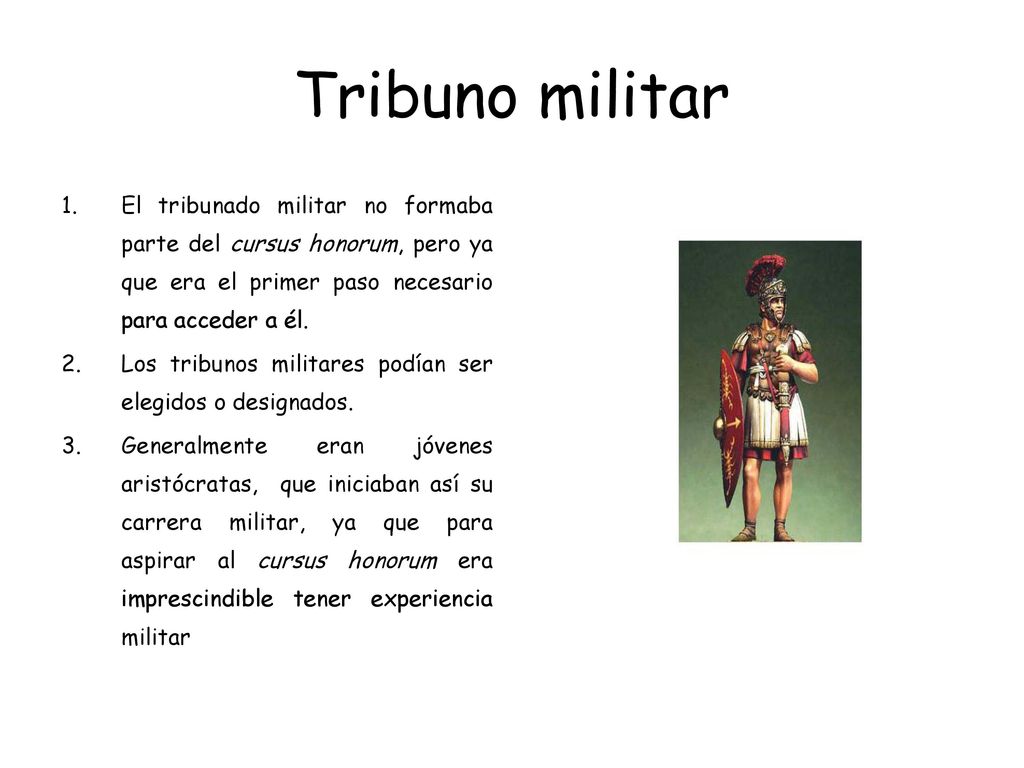 Tribuno militar

1. El tribunado militar no formaba parte del cursus honorum, pero ya que era el primer paso necesario para acceder a él.
2. Los tribunos militares podían ser elegidos o designados.
3. Generalmente eran jóvenes aristócratas, que iniciaban así su carrera militar, ya que para aspirar al cursus honorum era imprescindible tener experiencia militar